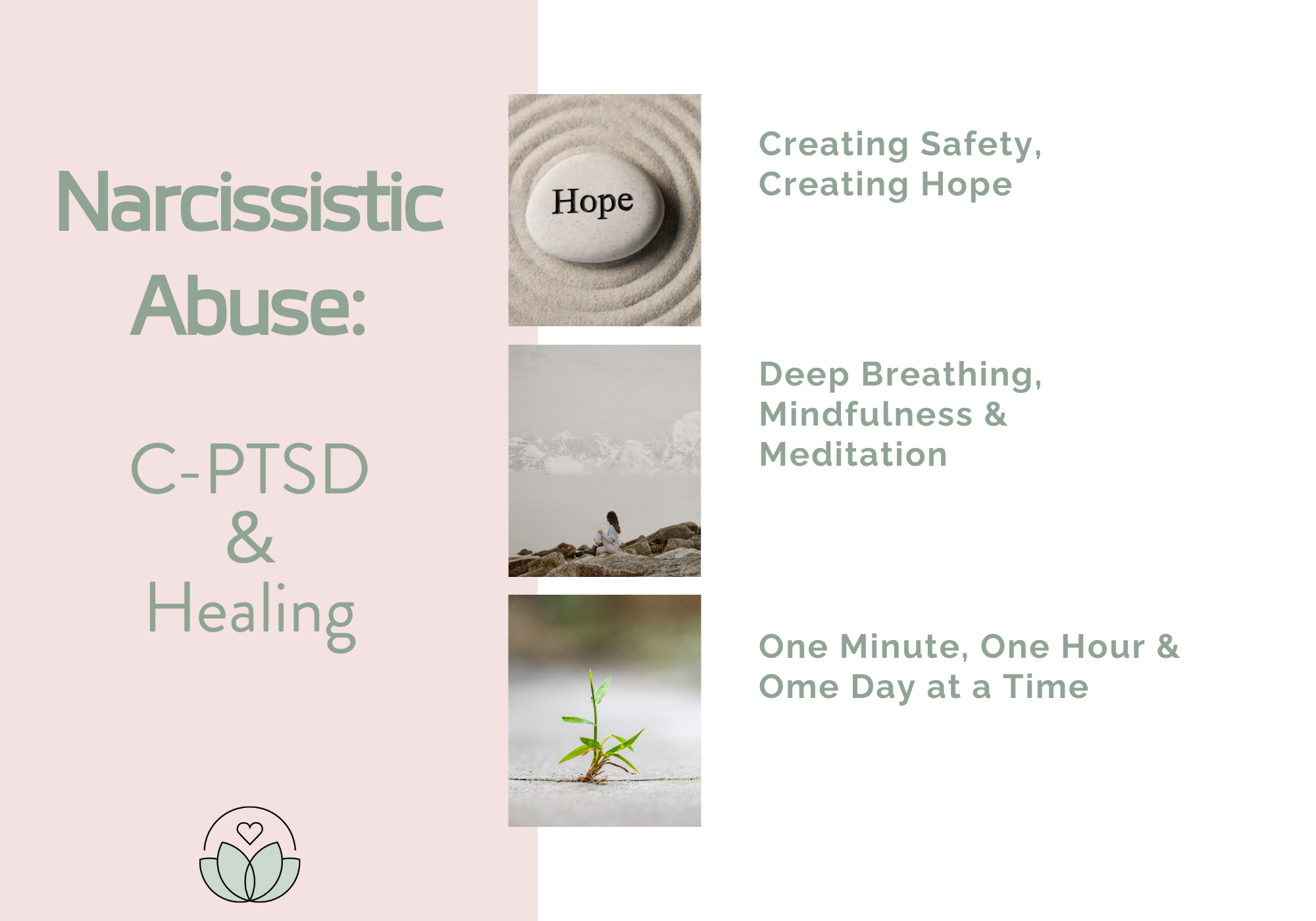 Narcissistic Abuse:

C-PTSD
&
Healing

Hope

Creating Safety, Creating Hope

Deep Breathing, Mindfulness & Meditation

One Minute, One Hour & Ome Day at a Time